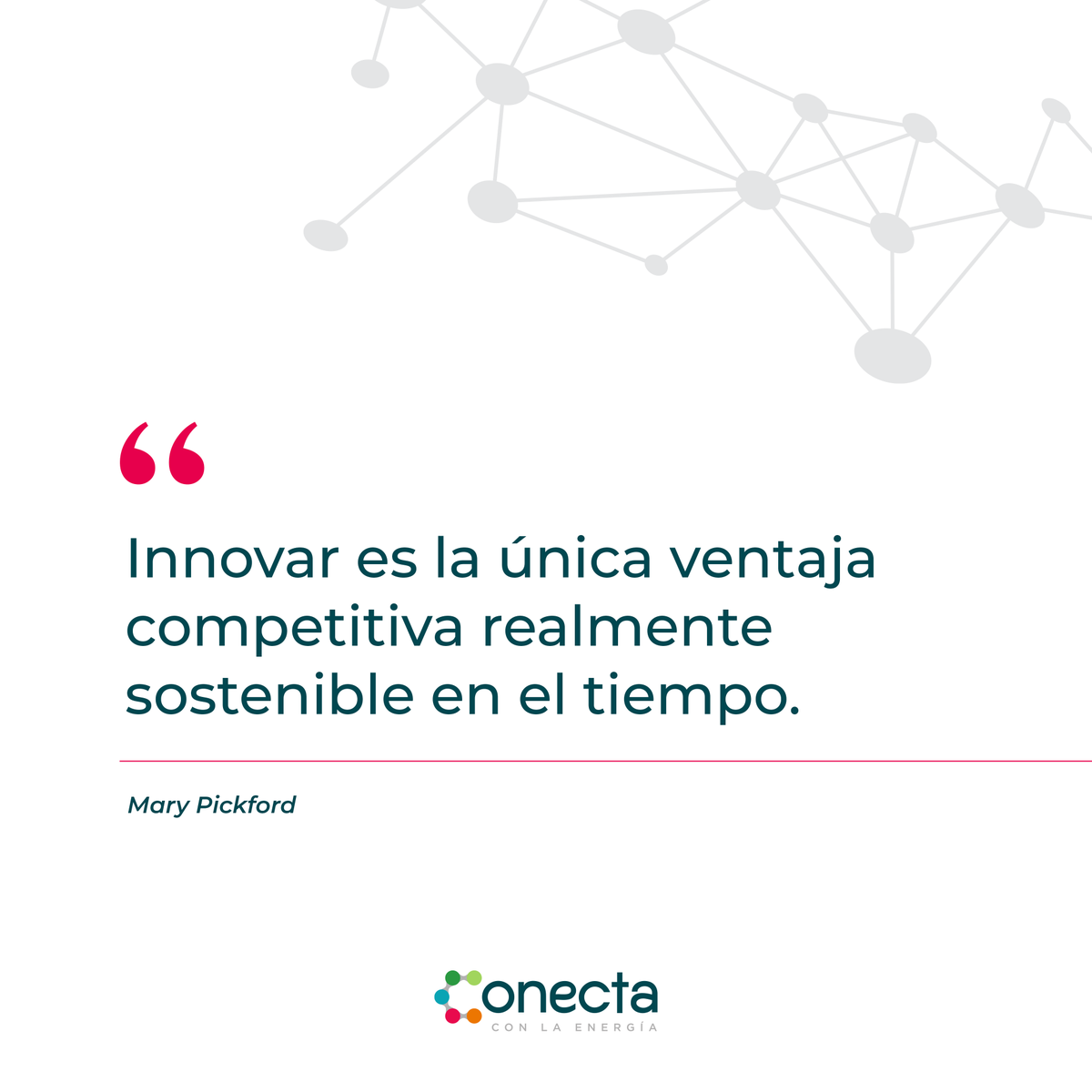 “

Innovar es la única ventaja competitiva realmente sostenible en el tiempo.

Mary Pickford

Conecta
CON LA ENERGÍA